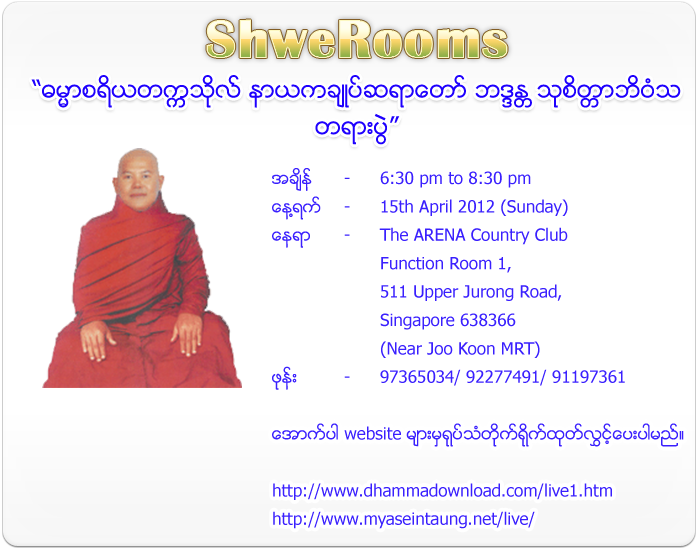 ShweRooms

“ဓမ္မာစရိယတက္ကသိုလ် နာယကချုပ်ဆရာတော် ဘဒ္ဒန္တ သုစိတ္တာဘိဝံသ တရားပွဲ”

အချိန် - 6:30 pm to 8:30 pm
နေ့ရက် - 15th April 2012 (Sunday)
နေရာ - The ARENA Country Club
Function Room 1,
511 Upper Jurong Road,
Singapore 638366
(Near Joo Koon MRT)
ဖုန်း - 97365034/ 92277491/ 91197361

အောက်ပါ website များမှရုပ်သံတိုက်ရိုက်ထုတ်လွှင့်ပေးပါမည်။

http://www.dhammadownload.com/live1.htm
http://www.myaseintaung.net/live/